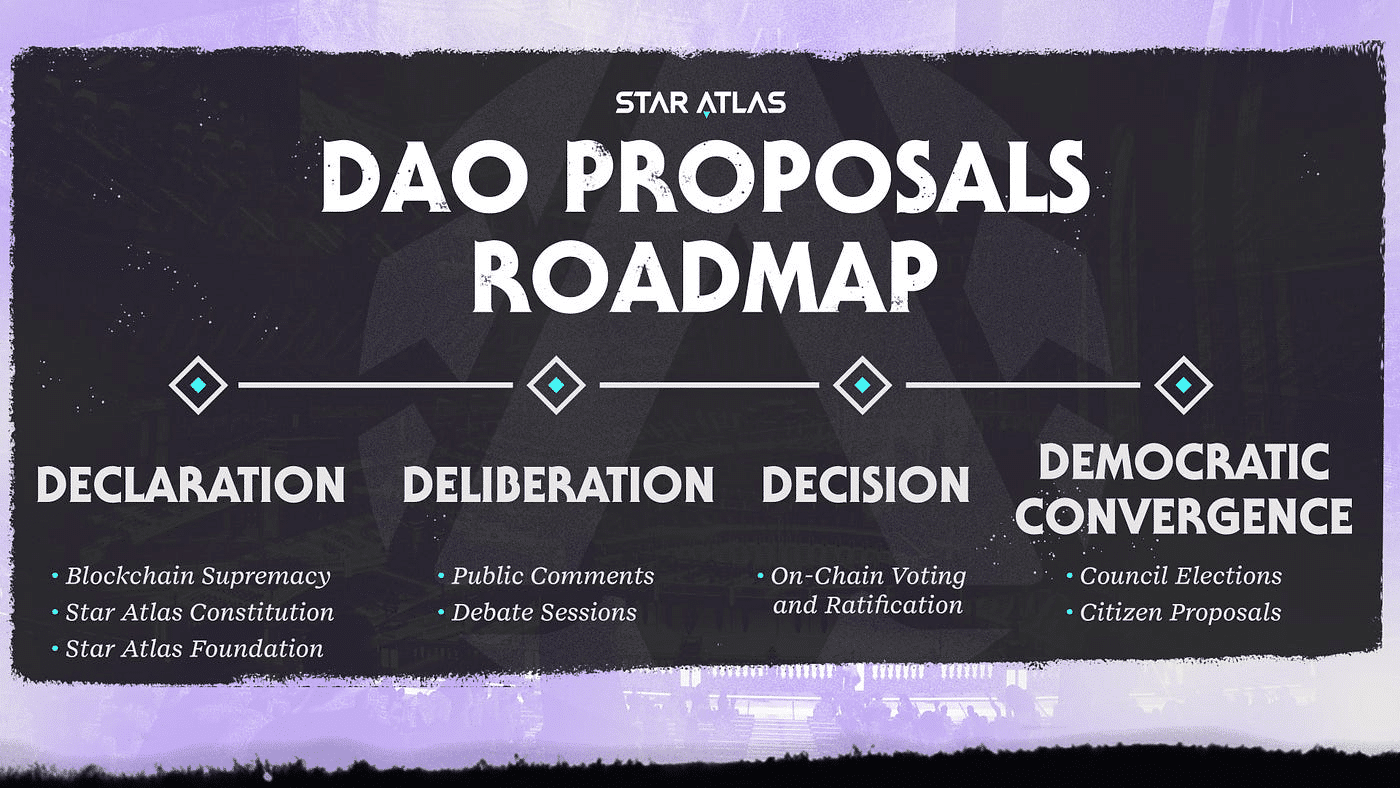 STAR ATLAS

DAO PROPOSALS ROADMAP

DECLARATION

• Blockchain Supremacy
• Star Atlas Constitution
• Star Atlas Foundation

DELIBERATION

• Public Comments
• Debate Sessions

DECISION

• On-Chain Voting and Ratification

DEMOCRATIC CONVERGENCE

• Council Elections
• Citizen Proposals